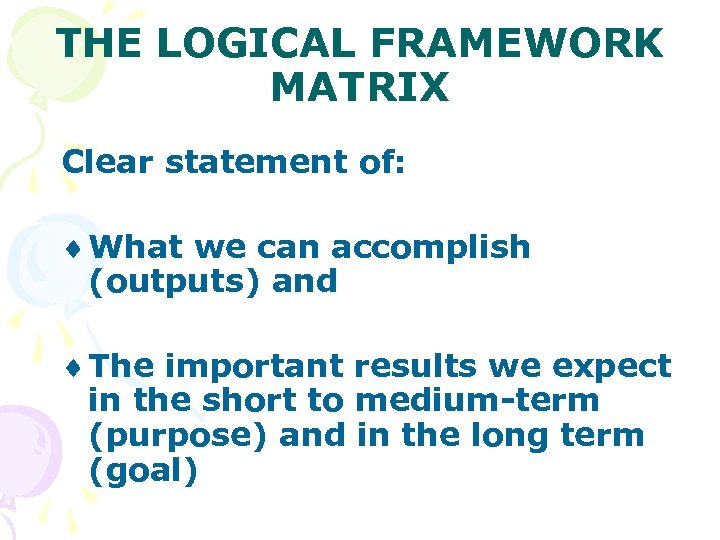 THE LOGICAL FRAMEWORK MATRIX

Clear statement of:

♦ What we can accomplish (outputs) and

♦ The important results we expect in the short to medium-term (purpose) and in the long term (goal)